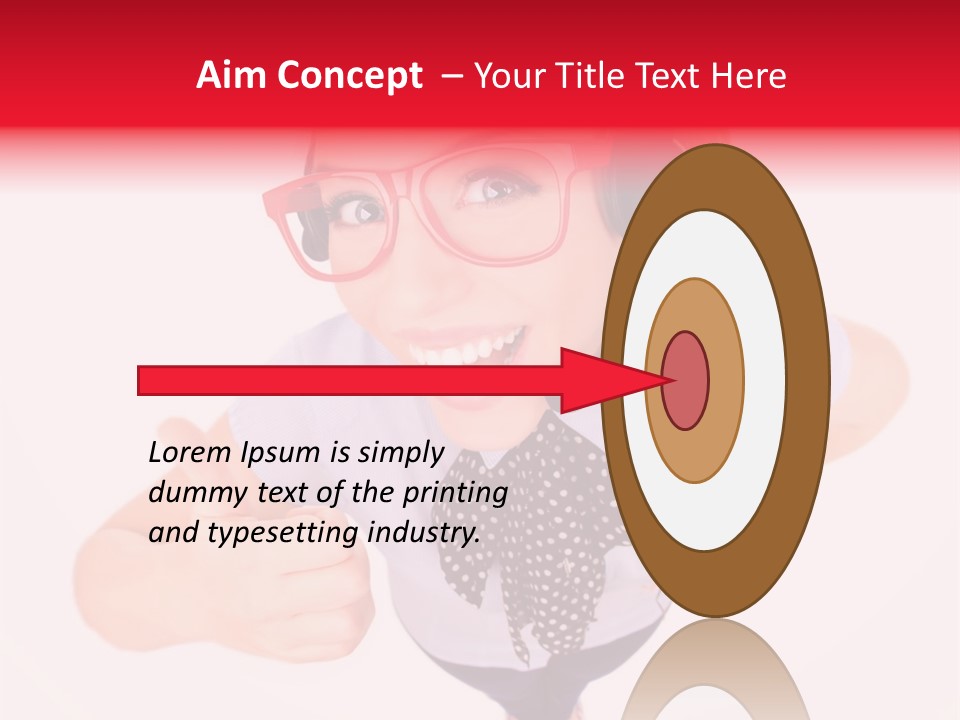 Aim Concept – Your Title Text Here

Lorem Ipsum is simply dummy text of the printing and typesetting industry.